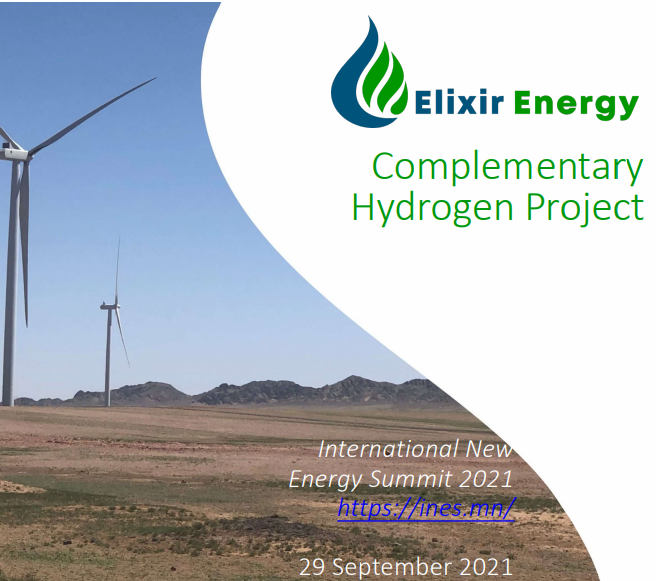 Elixir Energy

Complementary Hydrogen Project

International New Energy Summit 2021
https://ines.mn/

29 September 2021